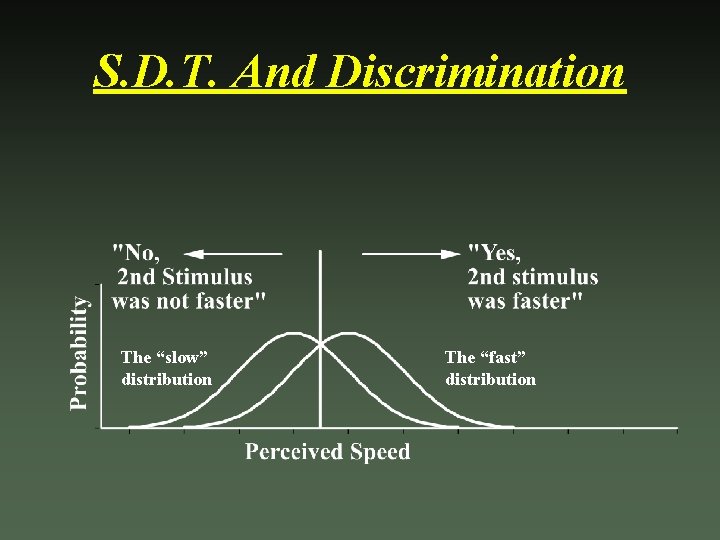 S.D.T. And Discrimination

"No, 2nd Stimulus was not faster"

"Yes, 2nd stimulus was faster"

Probability

The “slow” distribution

The “fast” distribution

Perceived Speed